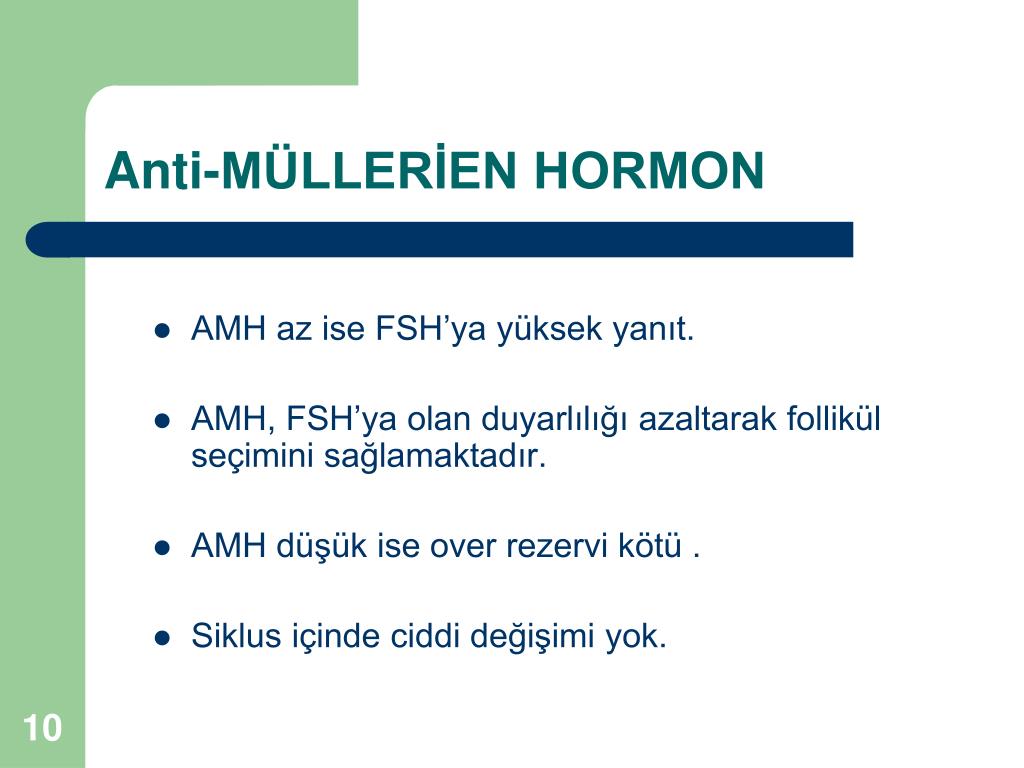 Anti-MÜLLERİEN HORMON

- AMH az ise FSH’ya yüksek yanıt.
- AMH, FSH’ya olan duyarlılığı azaltarak follikül seçimini sağlamaktadır.
- AMH düşük ise over rezervi kötü .
- Siklus içinde ciddi değişimi yok.

10